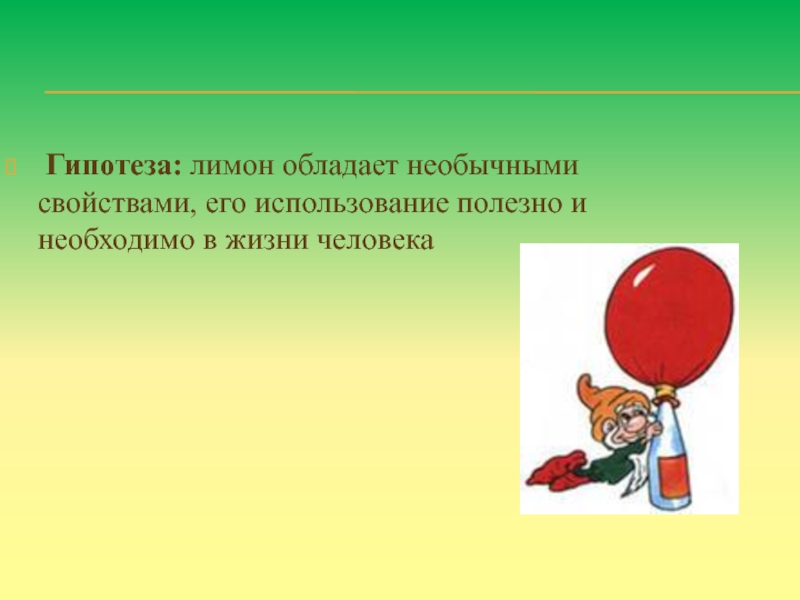 Гипотеза: лимон обладает необычными свойствами, его использование полезно и необходимо в жизни человека